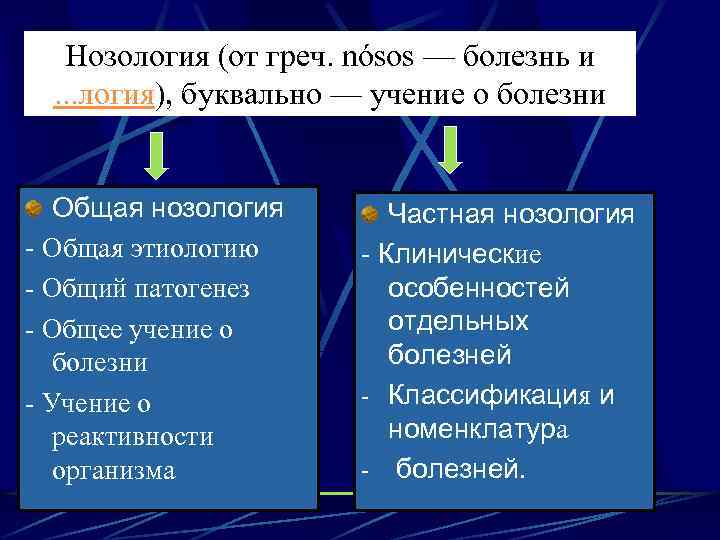 Нозология (от греч. nósos — болезнь и ...логия), буквально — учение о болезни

Общая нозология
- Общая этиологию
- Общий патогенез
- Общее учение о болезни
- Учение о реактивности организма

Частная нозология
- Клинические особенностей отдельных болезней
- Классификация и номенклатура
- болезней.